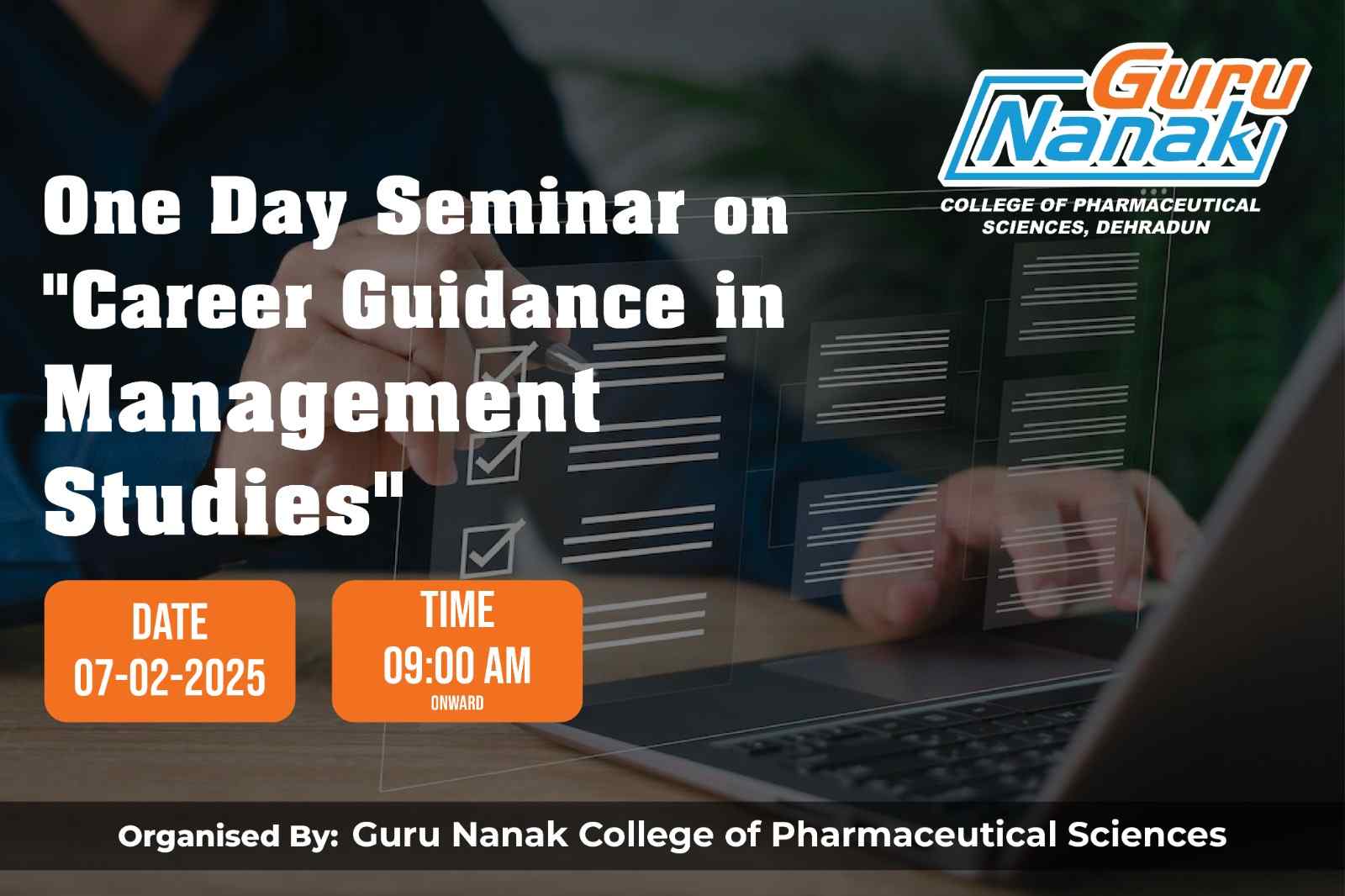 Guru Nanak
COLLEGE OF PHARMACEUTICAL SCIENCES, DEHRADUN

One Day Seminar on "Career Guidance in Management Studies"

DATE
07-02-2025

TIME
09:00 AM
ONWARD

Organised By: Guru Nanak College of Pharmaceutical Sciences